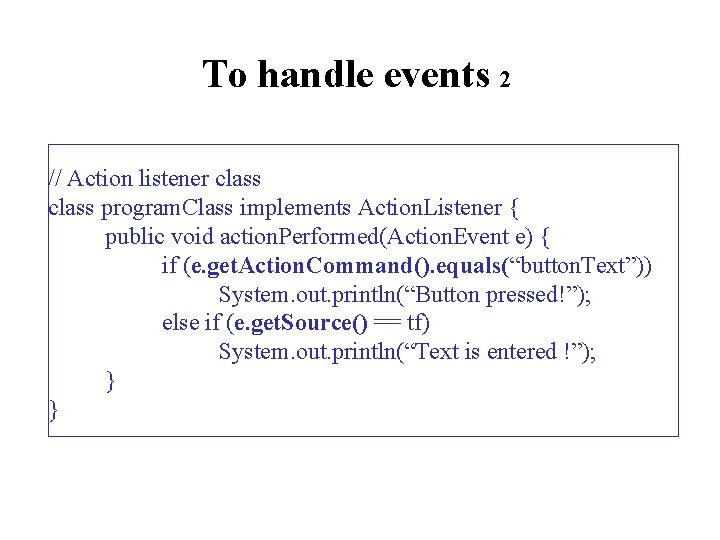 To handle events 2

// Action listener class
class programClass implements ActionListener {
public void actionPerformed(ActionEvent e) {
if (e.getActionCommand().equals(“buttonText”))
System.out.println(“Button pressed!”);
else if (e.getSource() == tf)
System.out.println(“Text is entered !”);
}
}